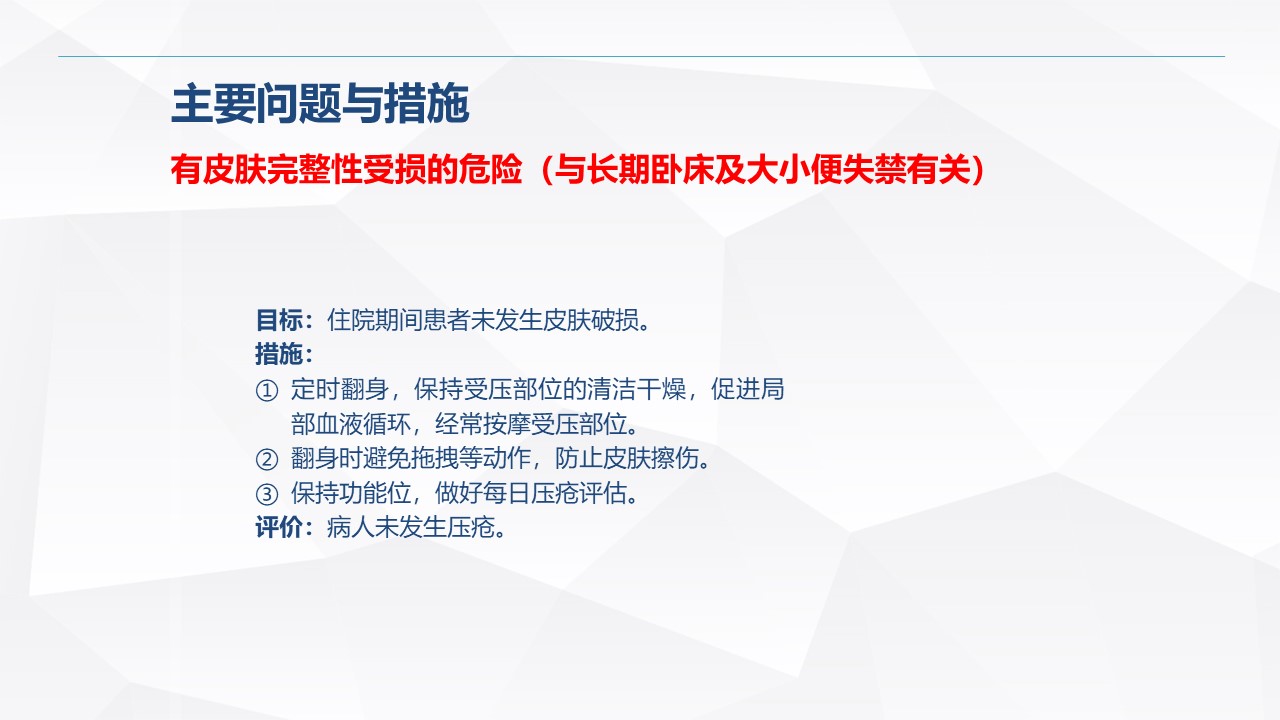 主要问题与措施

有皮肤完整性受损的危险（与长期卧床及大小便失禁有关）

目标：住院期间患者未发生皮肤破损。
措施：
① 定时翻身，保持受压部位的清洁干燥，促进局部血液循环，经常按摩受压部位。
② 翻身时避免拖拽等动作，防止皮肤擦伤。
③ 保持功能位，做好每日压疮评估。
评价：病人未发生压疮。